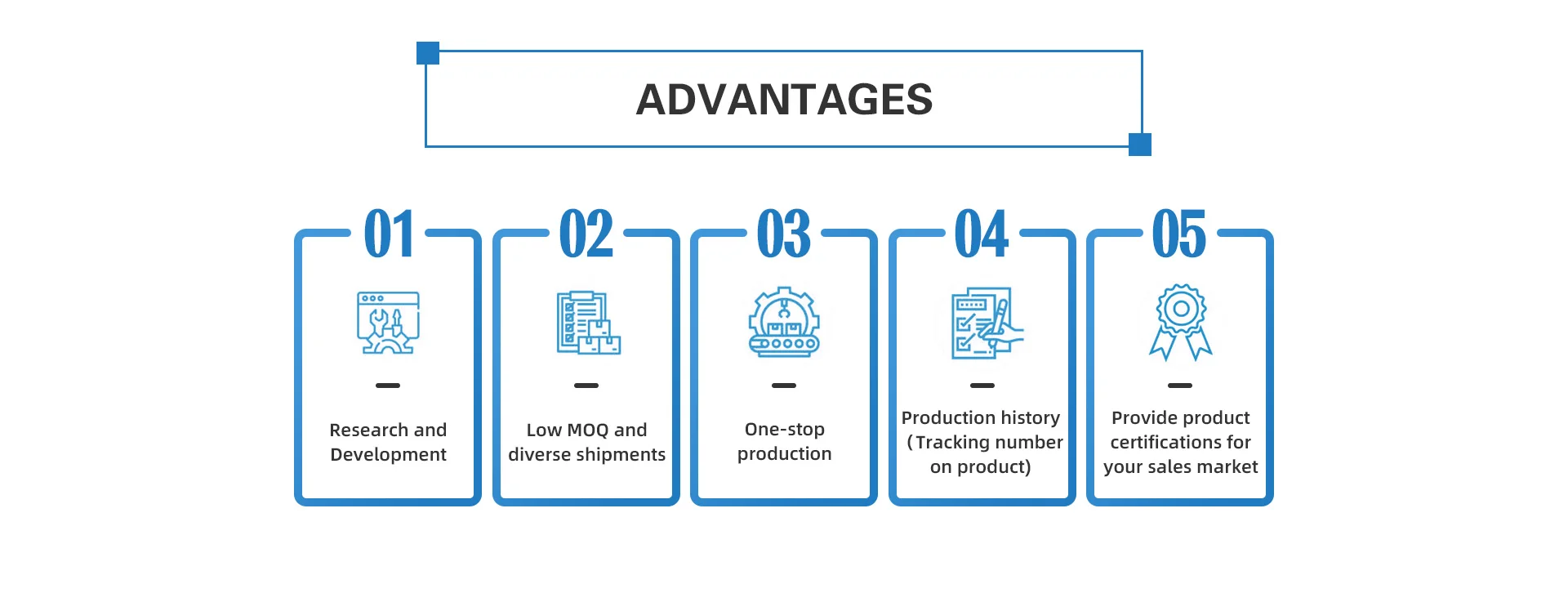 ADVANTAGES

01

Research and Development

02

Low MOQ and diverse shipments

03

One-stop production

04

Production history (Tracking number on product)

05

Provide product certifications for your sales market